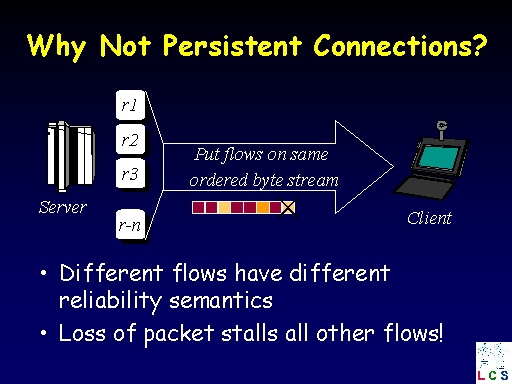 Why Not Persistent Connections?

r1
r2
r3
r-n

Server

Put flows on same ordered byte stream

Client

• Different flows have different reliability semantics
• Loss of packet stalls all other flows!

LCS